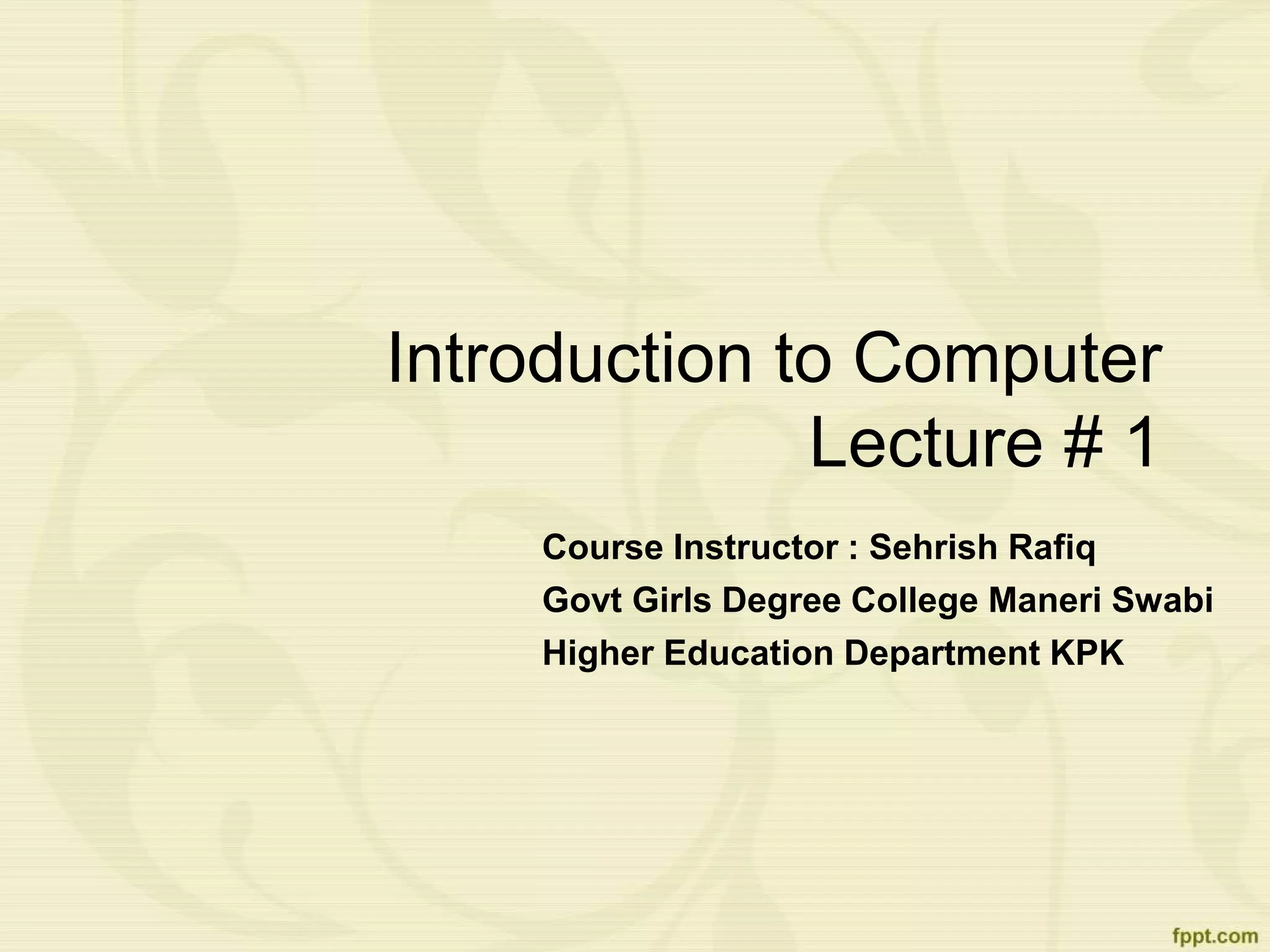 Introduction to Computer
Lecture # 1

Course Instructor : Sehrish Rafiq
Govt Girls Degree College Maneri Swabi
Higher Education Department KPK

fppt.com